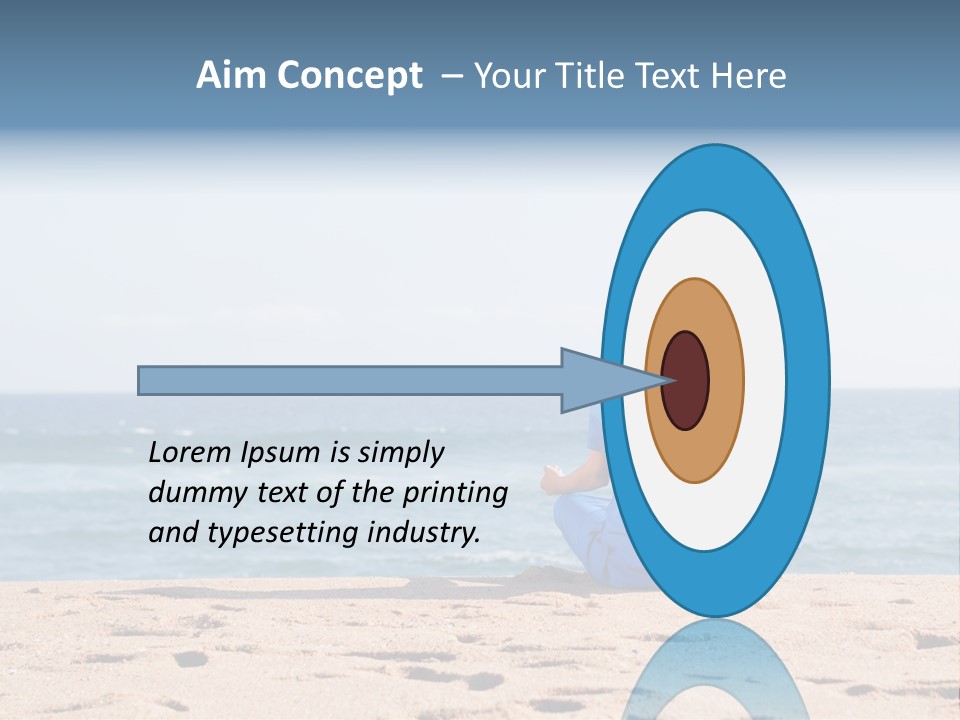 Aim Concept – Your Title Text Here

Lorem Ipsum is simply dummy text of the printing and typesetting industry.